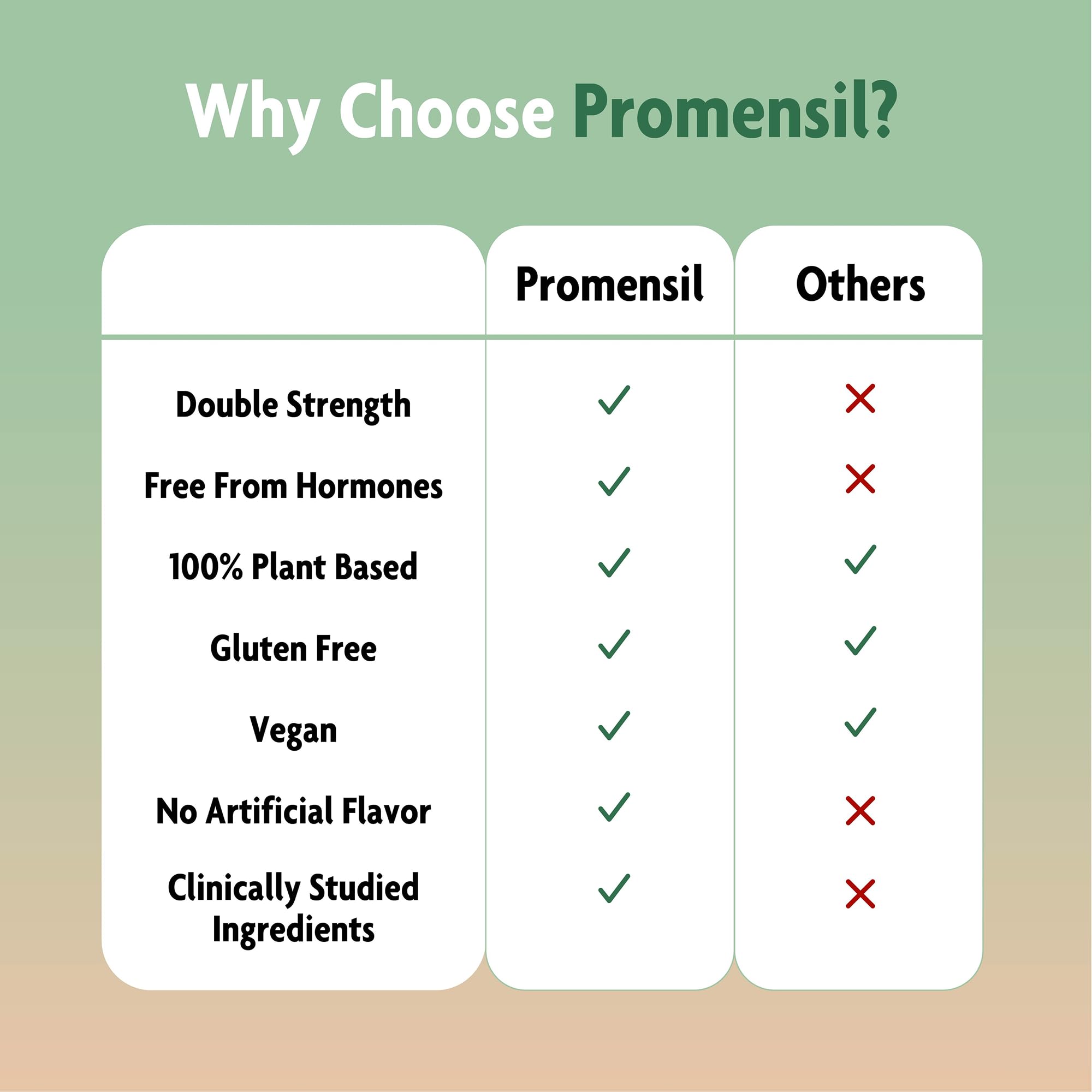 Why Choose Promensil?

| | Promensil | Others |
|---|---|---|
| Double Strength | ✓ | ✗ |
| Free From Hormones | ✓ | ✗ |
| 100% Plant Based | ✓ | ✓ |
| Gluten Free | ✓ | ✓ |
| Vegan | ✓ | ✓ |
| No Artificial Flavor | ✓ | ✗ |
| Clinically Studied Ingredients | ✓ | ✗ |